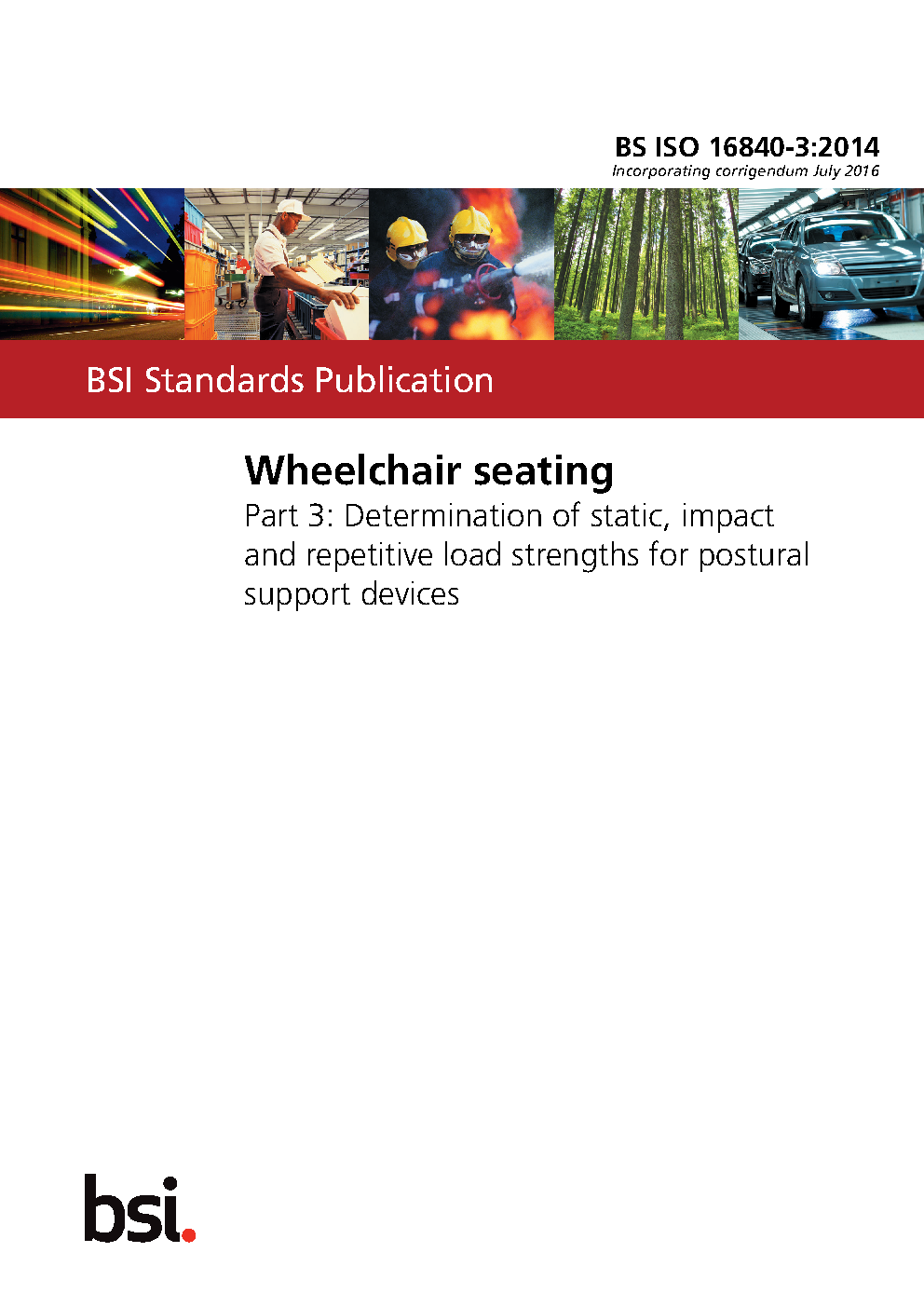 BS ISO 16840-3:2014
Incorporating corrigendum July 2016

BSI Standards Publication

Wheelchair seating
Part 3: Determination of static, impact and repetitive load strengths for postural support devices

bsi.